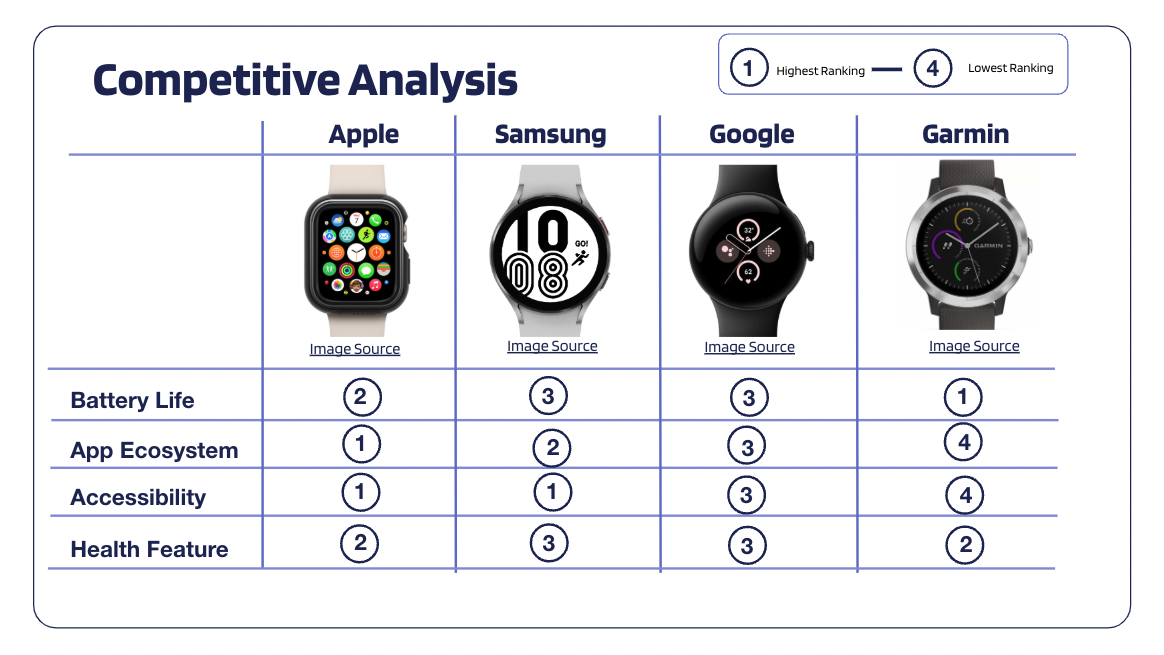 Competitive Analysis

1 Highest Ranking — 4 Lowest Ranking

| | Apple | Samsung | Google | Garmin |
|---|---|---|---|---|
| | Image Source | 10 08 GO! Image Source | 32° 62 Image Source | GARMIN Image Source |
| Battery Life | 2 | 3 | 3 | 1 |
| App Ecosystem | 1 | 2 | 3 | 4 |
| Accessibility | 1 | 1 | 3 | 4 |
| Health Feature | 2 | 3 | 3 | 2 |